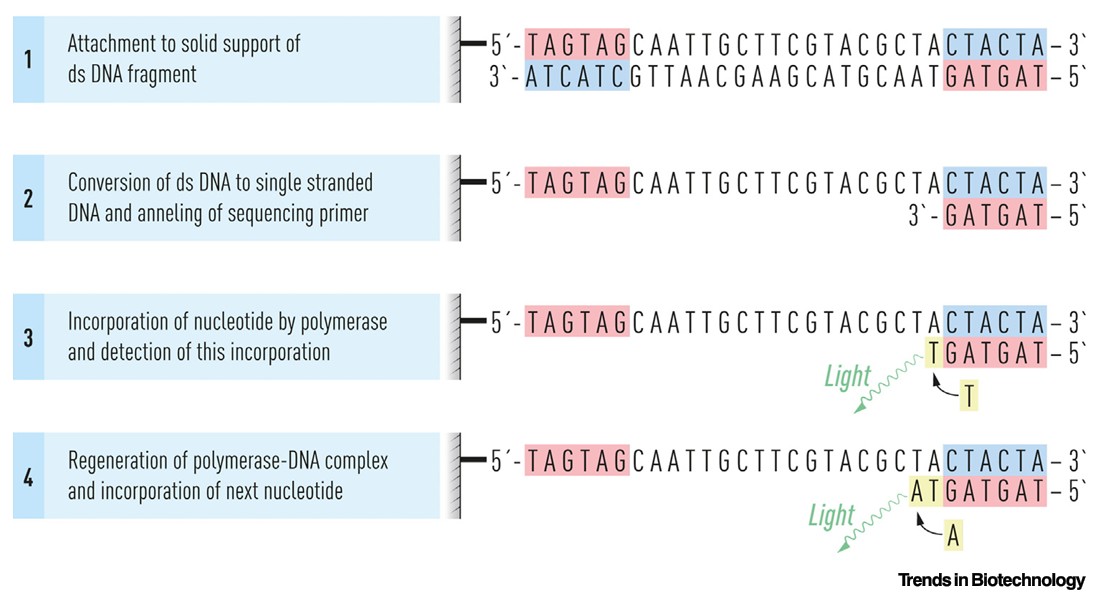 1 Attachment to solid support of ds DNA fragment

5´-TAGTAGCAATTGCTTCGTACGCTACTACTA-3`
3`-ATCATCGTTAACGAAGCATGCAATGATGAT-5`

2 Conversion of ds DNA to single stranded DNA and anneling of sequencing primer

5´-TAGTAGCAATTGCTTCGTACGCTACTACTA-3`
3`-GATGAT-5`

3 Incorporation of nucleotide by polymerase and detection of this incorporation

5´-TAGTAGCAATTGCTTCGTACGCTACTACTA-3`
TGATGAT-5`

Light

T

4 Regeneration of polymerase-DNA complex and incorporation of next nucleotide

5´-TAGTAGCAATTGCTTCGTACGCTACTACTA-3`
ATGATGAT-5`

Light

A

Trends in Biotechnology